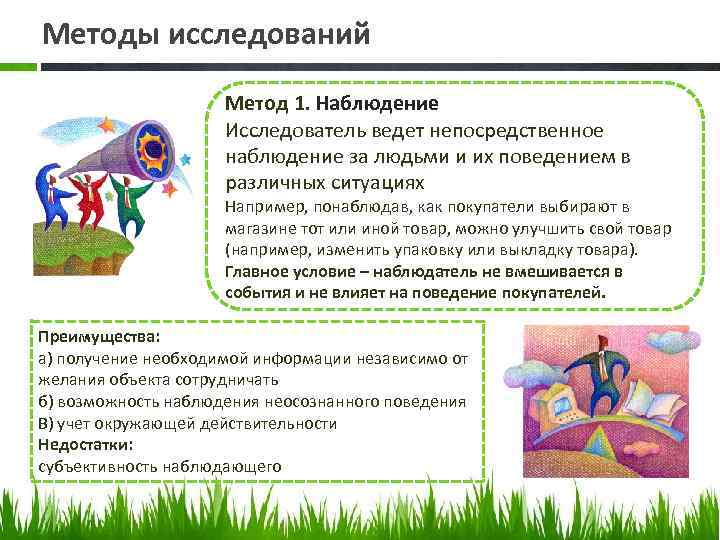 Методы исследований

Метод 1. Наблюдение
Исследователь ведет непосредственное наблюдение за людьми и их поведением в различных ситуациях
Например, понаблюдав, как покупатели выбирают в магазине тот или иной товар, можно улучшить свой товар (например, изменить упаковку или выкладку товара).
Главное условие – наблюдатель не вмешивается в события и не влияет на поведение покупателей.

Преимущества:
а) получение необходимой информации независимо от желания объекта сотрудничать
б) возможность наблюдения неосознанного поведения
В) учет окружающей действительности
Недостатки:
субъективность наблюдающего